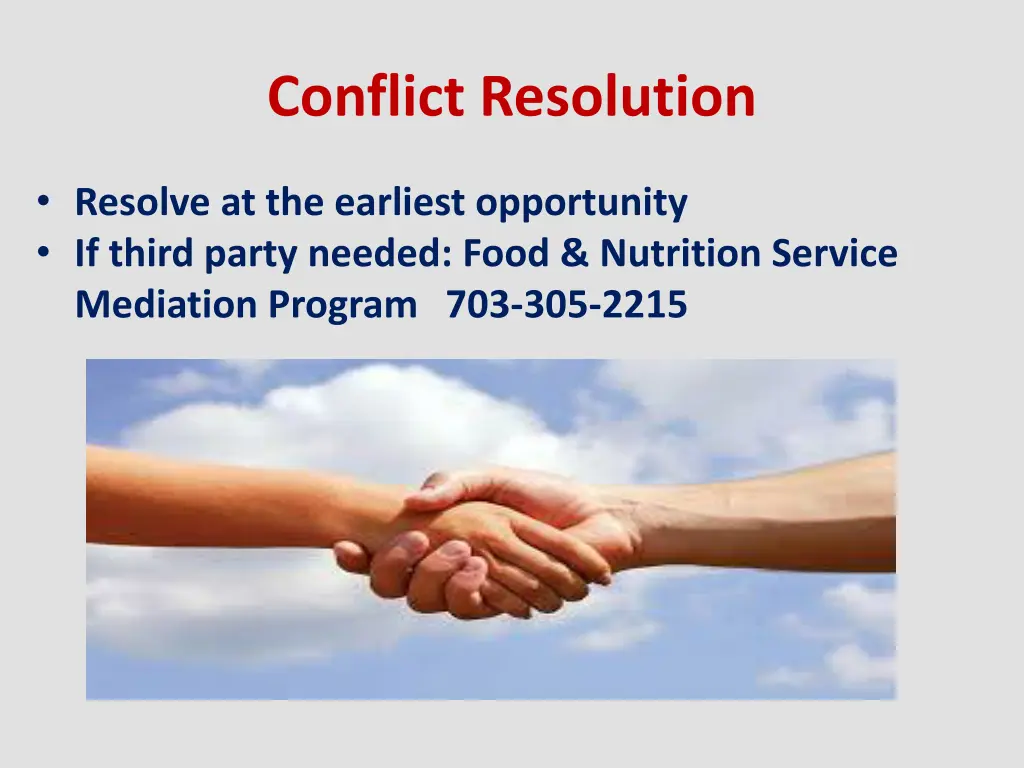 Conflict Resolution

• Resolve at the earliest opportunity
• If third party needed: Food & Nutrition Service Mediation Program 703-305-2215